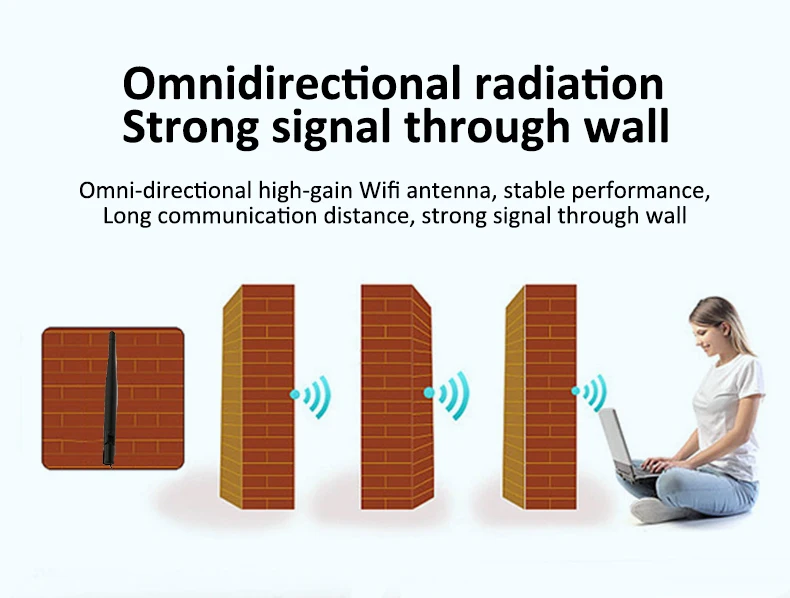 Omnidirectional radiation
Strong signal through wall

Omni-directional high-gain Wifi antenna, stable performance,
Long communication distance, strong signal through wall